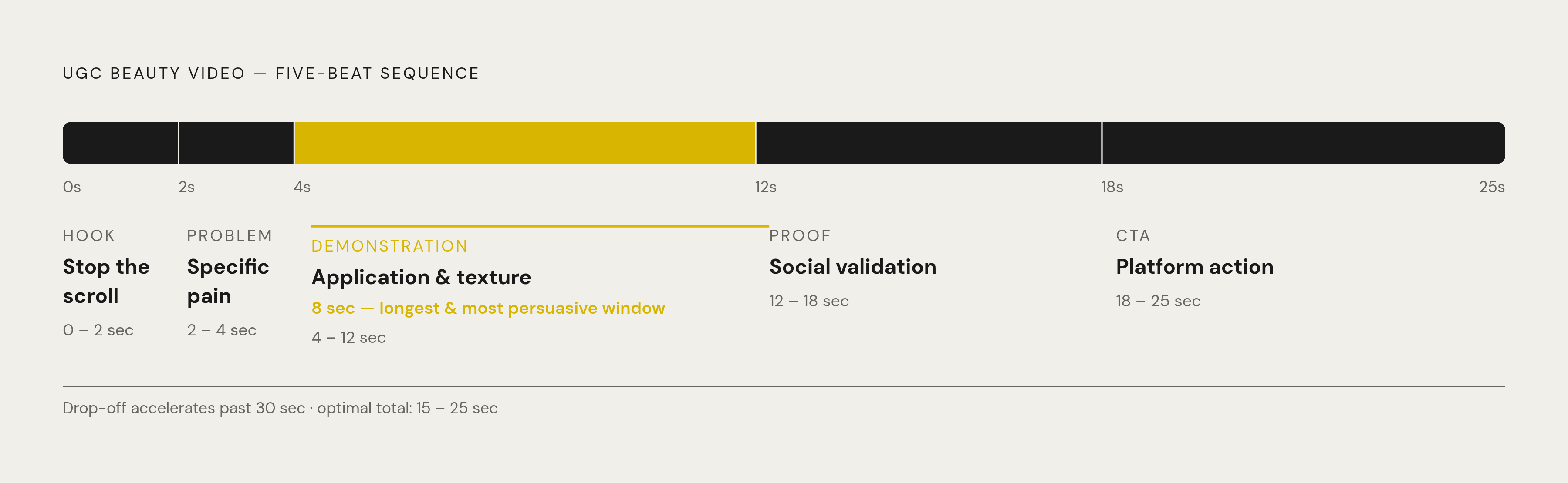 UGC BEAUTY VIDEO — FIVE-BEAT SEQUENCE

0s 2s 4s 12s 18s 25s

HOOK
Stop the scroll
0 – 2 sec

PROBLEM
Specific pain
2 – 4 sec

DEMONSTRATION
Application & texture
8 sec — longest & most persuasive window
4 – 12 sec

PROOF
Social validation
12 – 18 sec

CTA
Platform action
18 – 25 sec

Drop-off accelerates past 30 sec · optimal total: 15 – 25 sec